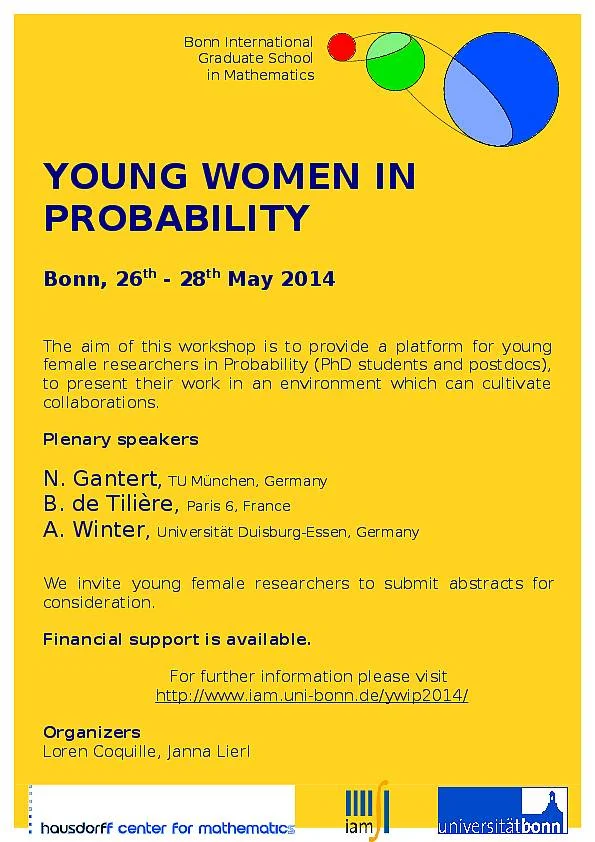 Bonn International Graduate School in Mathematics

YOUNG WOMEN IN PROBABILITY

Bonn, 26$^{th}$ - 28$^{th}$ May 2014

The aim of this workshop is to provide a platform for young female researchers in Probability (PhD students and postdocs), to present their work in an environment which can cultivate collaborations.

Plenary speakers

N. Gantert, TU München, Germany
B. de Tilière, Paris 6, France
A. Winter, Universität Duisburg-Essen, Germany

We invite young female researchers to submit abstracts for consideration.

Financial support is available.

For further information please visit
http://www.iam.uni-bonn.de/ywip2014/

Organizers
Loren Coquille, Janna Lierl

hausdorff center for mathematics

iam

universitätbonn